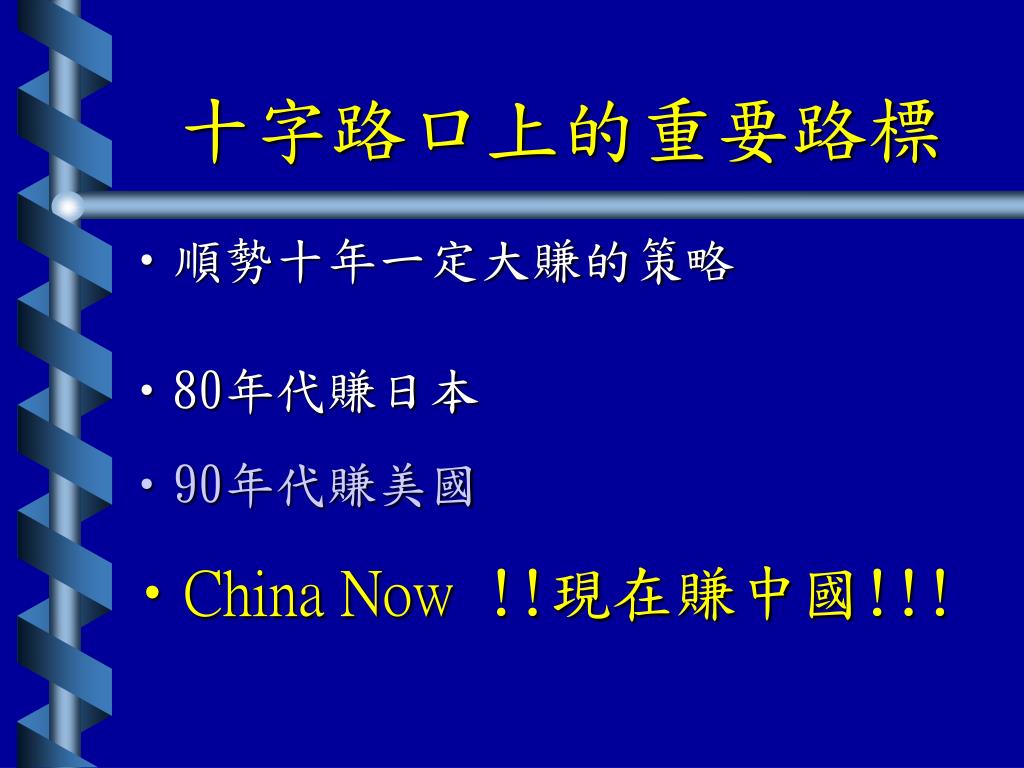 十字路口上的重要路標

• 順勢十年一定大賺的策略

• 80年代賺日本

• 90年代賺美國

• China Now ！！現在賺中國！！！